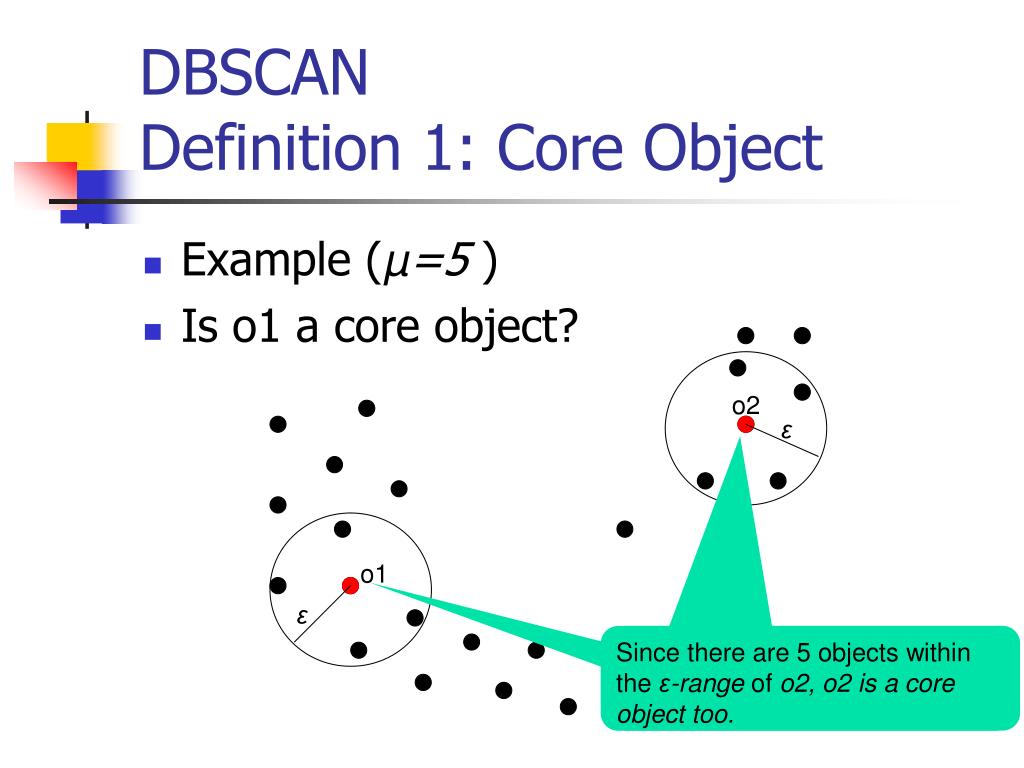 DBSCAN
Definition 1: Core Object

Example ($\mu=5$ )

Is o1 a core object?

o2

ε

o1

ε

Since there are 5 objects within the ε-range of o2, o2 is a core object too.